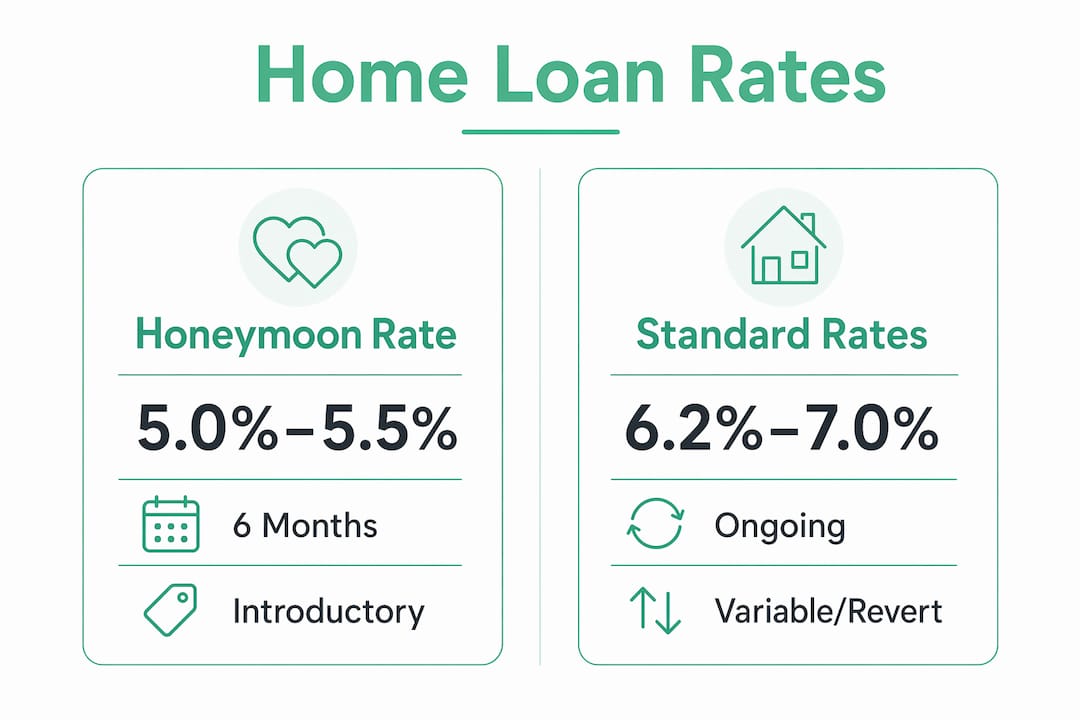 Home Loan Rates

Honeymoon Rate

5.0%–5.5%

6 Months

Introductory

Standard Rates

6.2%–7.0%

Ongoing

Variable/Revert